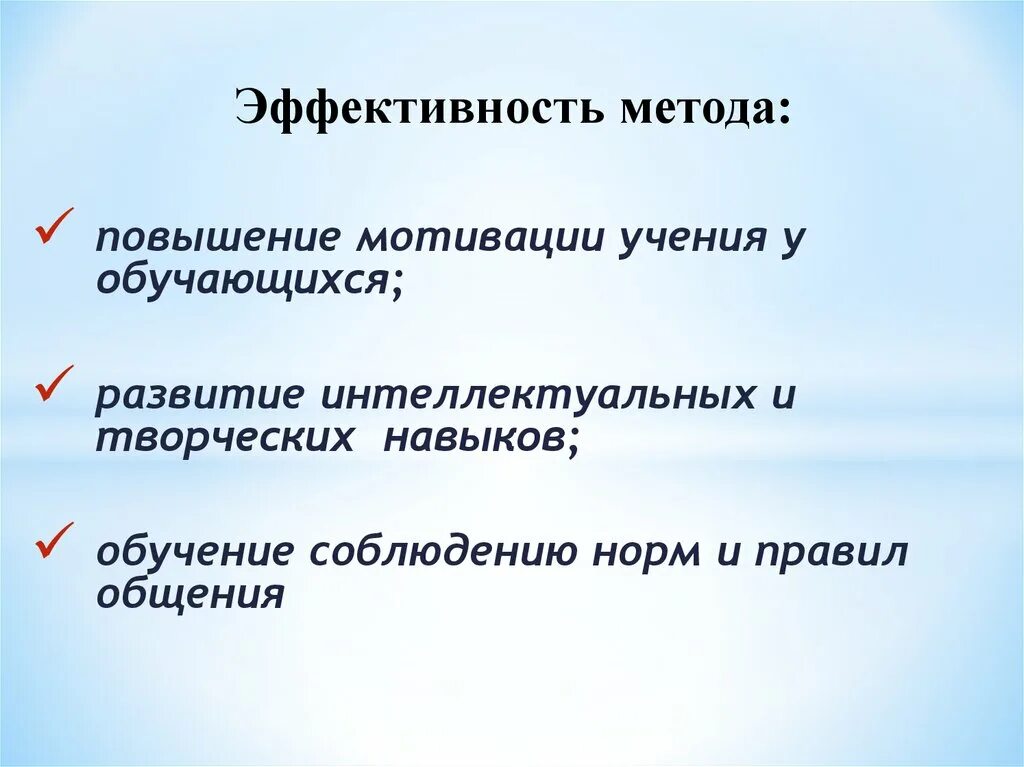 Эффективность метода:

✓ повышение мотивации учения у обучающихся;

✓ развитие интеллектуальных и творческих навыков;

✓ обучение соблюдению норм и правил общения